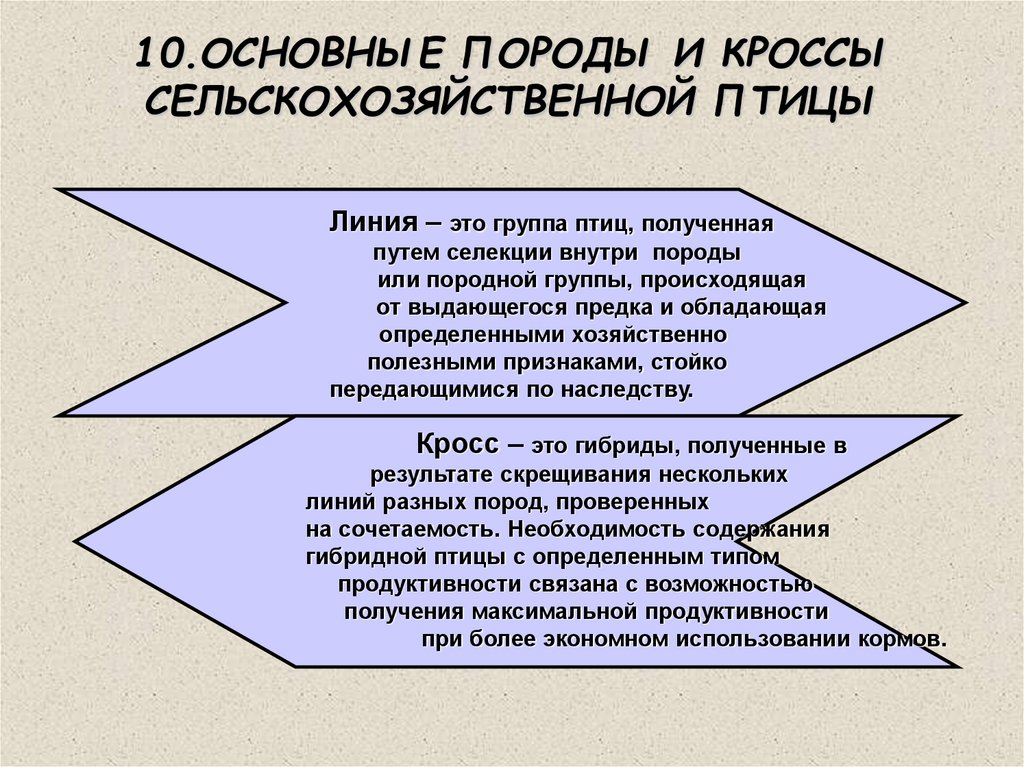 10.ОСНОВНЫЕ ПОРОДЫ И КРОССЫ СЕЛЬСКОХОЗЯЙСТВЕННОЙ ПТИЦЫ

Линия – это группа птиц, полученная путем селекции внутри породы или породной группы, происходящая от выдающегося предка и обладающая определенными хозяйственно полезными признаками, стойко передающимися по наследству.

Кросс – это гибриды, полученные в результате скрещивания нескольких линий разных пород, проверенных на сочетаемость. Необходимость содержания гибридной птицы с определенным типом продуктивности связана с возможностью получения максимальной продуктивности при более экономном использовании кормов.